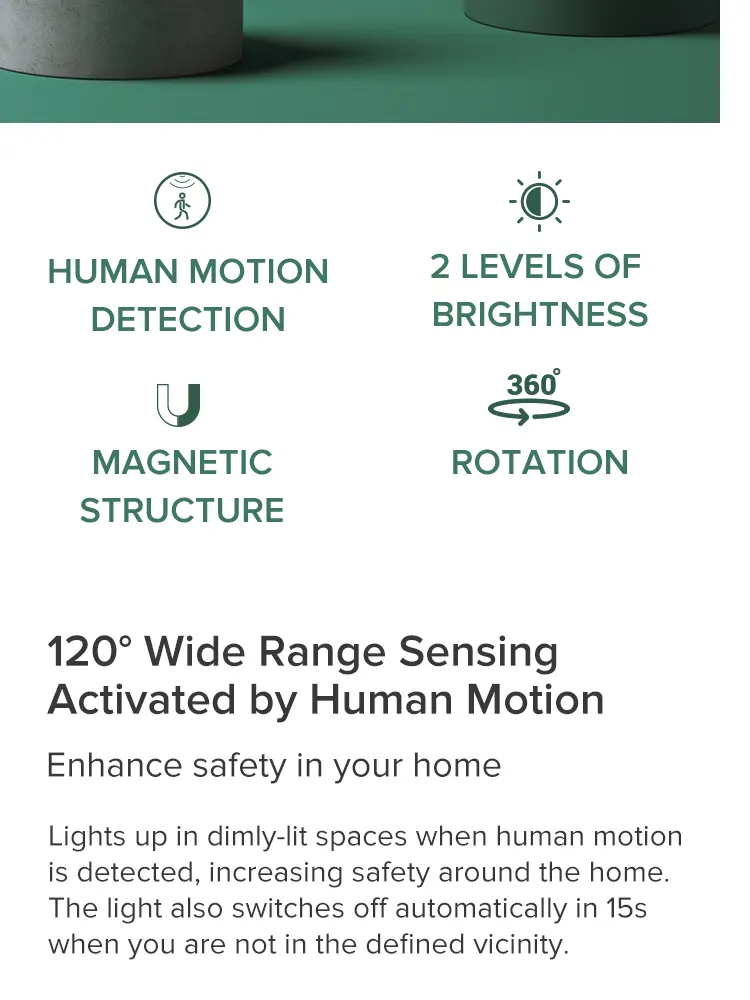 HUMAN MOTION DETECTION

2 LEVELS OF BRIGHTNESS

MAGNETIC STRUCTURE

360°

ROTATION

120° Wide Range Sensing Activated by Human Motion

Enhance safety in your home

Lights up in dimly-lit spaces when human motion is detected, increasing safety around the home. The light also switches off automatically in 15s when you are not in the defined vicinity.